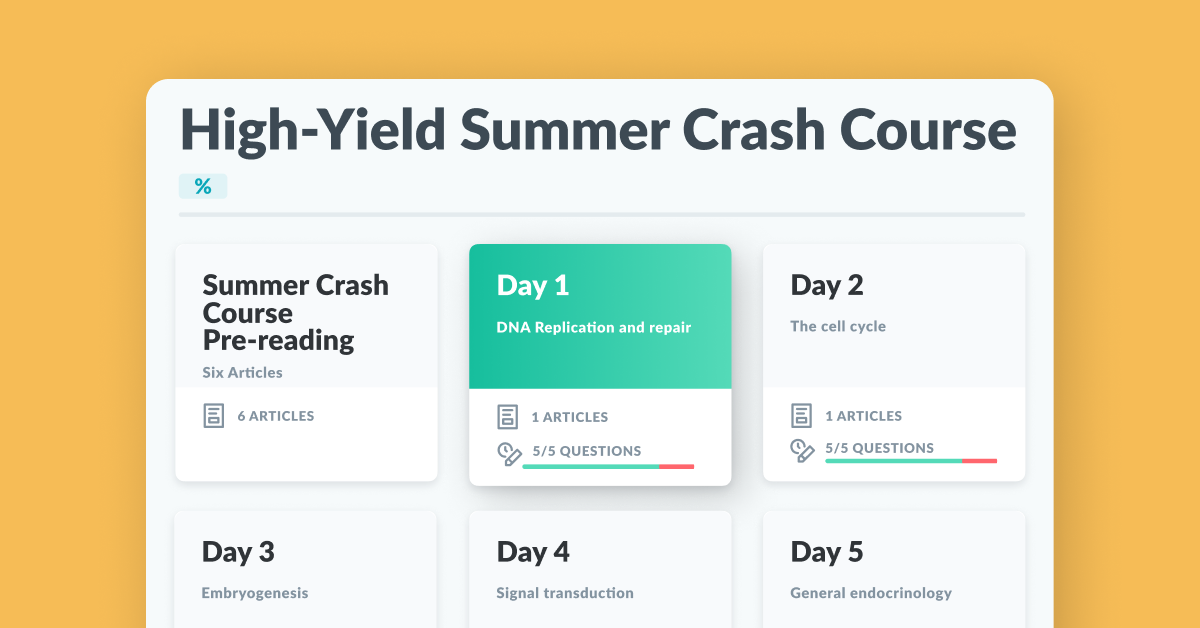 High-Yield Summer Crash Course

%

Summer Crash Course Pre-reading

Six Articles

6 ARTICLES

Day 1

DNA Replication and repair

1 ARTICLES

5/5 QUESTIONS

Day 2

The cell cycle

1 ARTICLES

5/5 QUESTIONS

Day 3

Embryogenesis

Day 4

Signal transduction

Day 5

General endocrinology